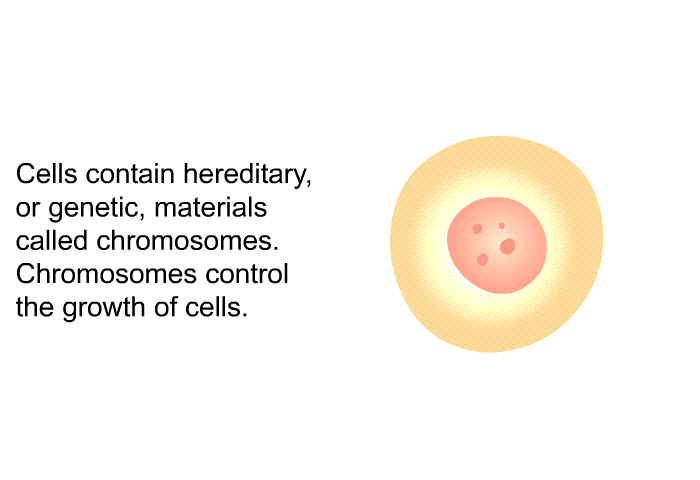 Cells contain hereditary, or genetic, materials called chromosomes. Chromosomes control the growth of cells.